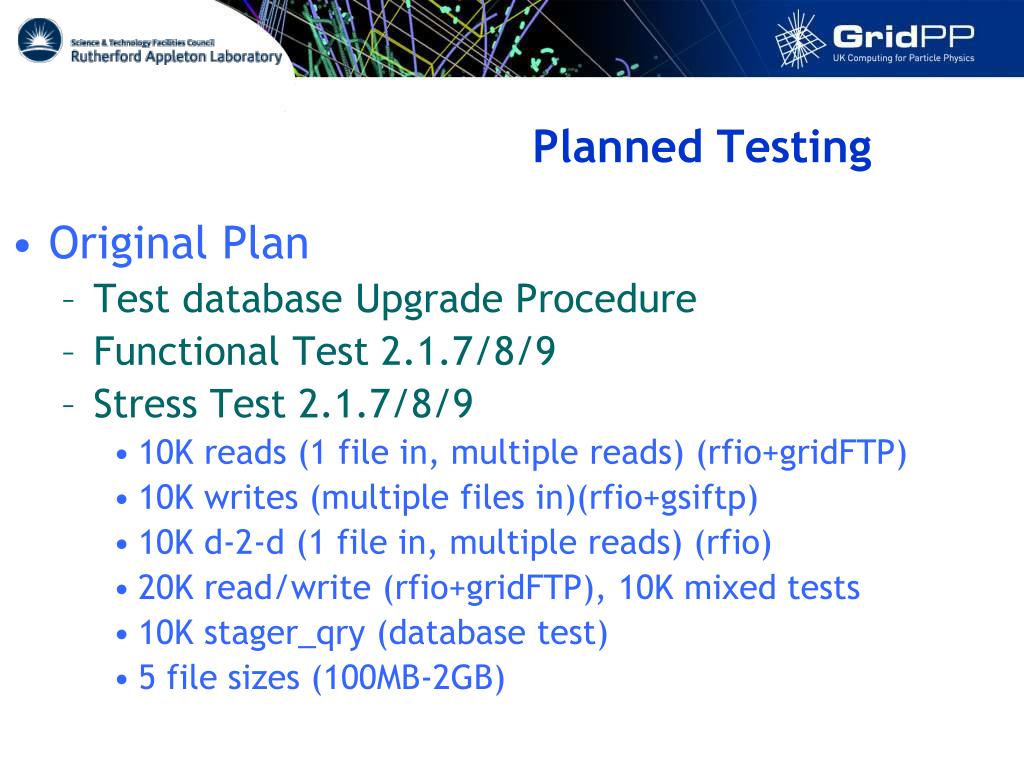 Science & Technology Facilities Council
Rutherford Appleton Laboratory

GridPP
UK Computing for Particle Physics

Planned Testing

• Original Plan
– Test database Upgrade Procedure
– Functional Test 2.1.7/8/9
– Stress Test 2.1.7/8/9
• 10K reads (1 file in, multiple reads) (rfio+gridFTP)
• 10K writes (multiple files in)(rfio+gsiftp)
• 10K d-2-d (1 file in, multiple reads) (rfio)
• 20K read/write (rfio+gridFTP), 10K mixed tests
• 10K stager_qry (database test)
• 5 file sizes (100MB-2GB)